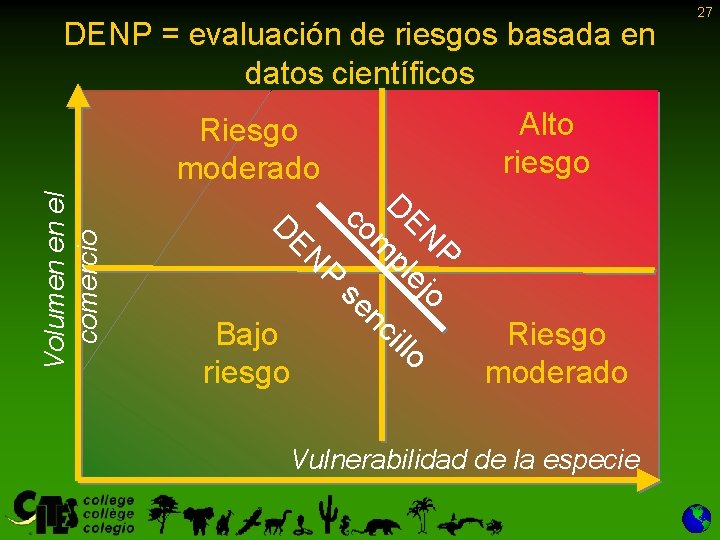 27

DENP = evaluación de riesgos basada en datos científicos

Volumen en el comercio

Riesgo moderado

Alto riesgo

DENP complejo

DENP sencillo

Bajo riesgo

Riesgo moderado

Vulnerabilidad de la especie

CITES college collège colegio